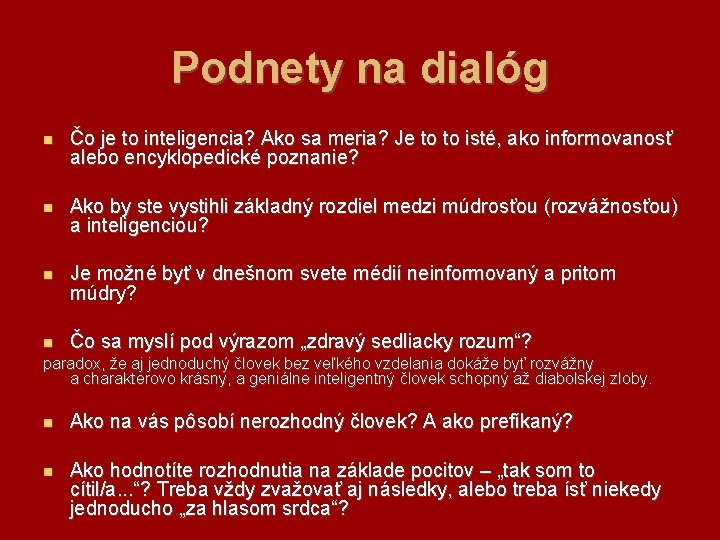 Podnety na dialóg

Čo je to inteligencia? Ako sa meria? Je to to isté, ako informovanosť alebo encyklopedické poznanie?

Ako by ste vystihli základný rozdiel medzi múdrosťou (rozvážnosťou) a inteligenciou?

Je možné byť v dnešnom svete médií neinformovaný a pritom múdry?

Čo sa myslí pod výrazom „zdravý sedliacky rozum“?

paradox, že aj jednoduchý človek bez veľkého vzdelania dokáže byť rozvážny a charakterovo krásny, a geniálne inteligentný človek schopný až diabolskej zloby.

Ako na vás pôsobí nerozhodný človek? A ako prefíkaný?

Ako hodnotíte rozhodnutia na základe pocitov – „tak som to cítil/a...“? Treba vždy zvažovať aj následky, alebo treba ísť niekedy jednoducho „za hlasom srdca“?